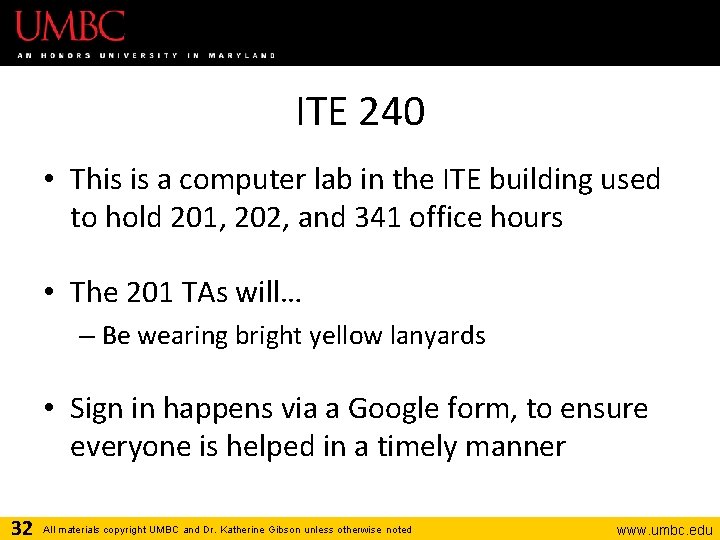 UMBC
AN HONORS UNIVERSITY IN MARYLAND

ITE 240

• This is a computer lab in the ITE building used to hold 201, 202, and 341 office hours

• The 201 TAs will…
– Be wearing bright yellow lanyards

• Sign in happens via a Google form, to ensure everyone is helped in a timely manner

32 All materials copyright UMBC and Dr. Katherine Gibson unless otherwise noted www.umbc.edu